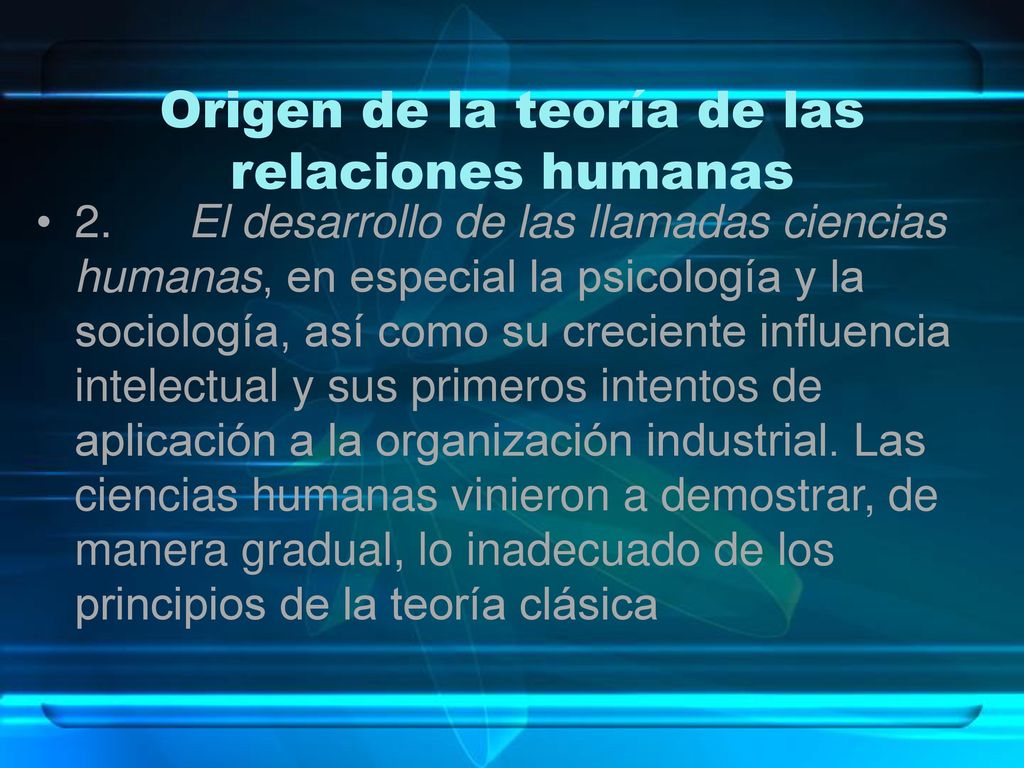 Origen de la teoría de las relaciones humanas

• 2. El desarrollo de las llamadas ciencias humanas, en especial la psicología y la sociología, así como su creciente influencia intelectual y sus primeros intentos de aplicación a la organización industrial. Las ciencias humanas vinieron a demostrar, de manera gradual, lo inadecuado de los principios de la teoría clásica